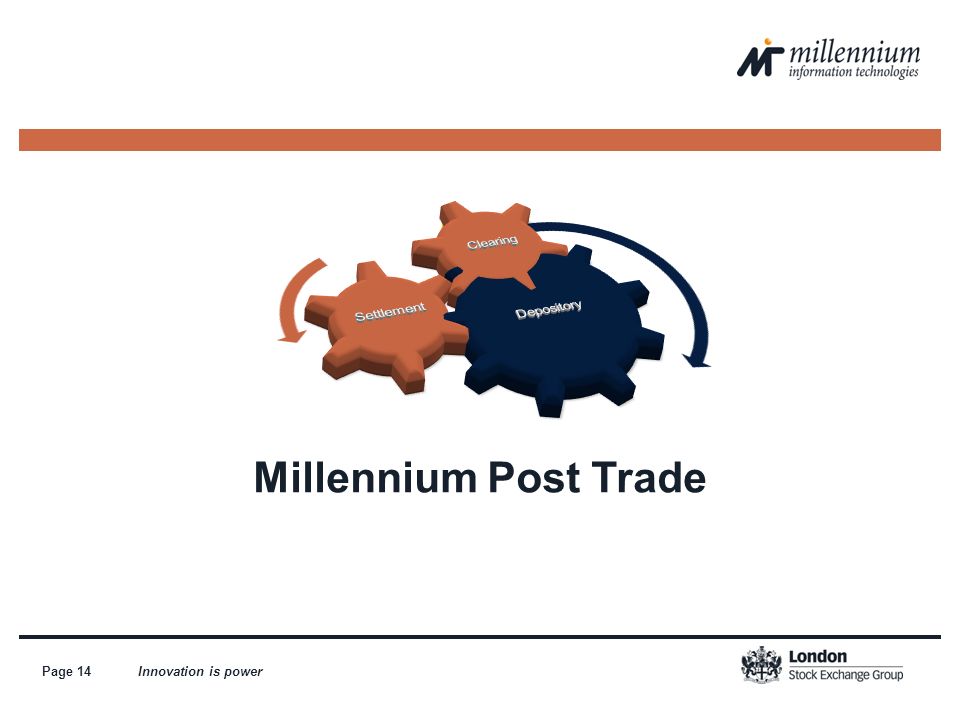 millennium
information technologies

Clearing
Settlement
Depository

Millennium Post Trade

Page 14 Innovation is power

London
Stock Exchange Group